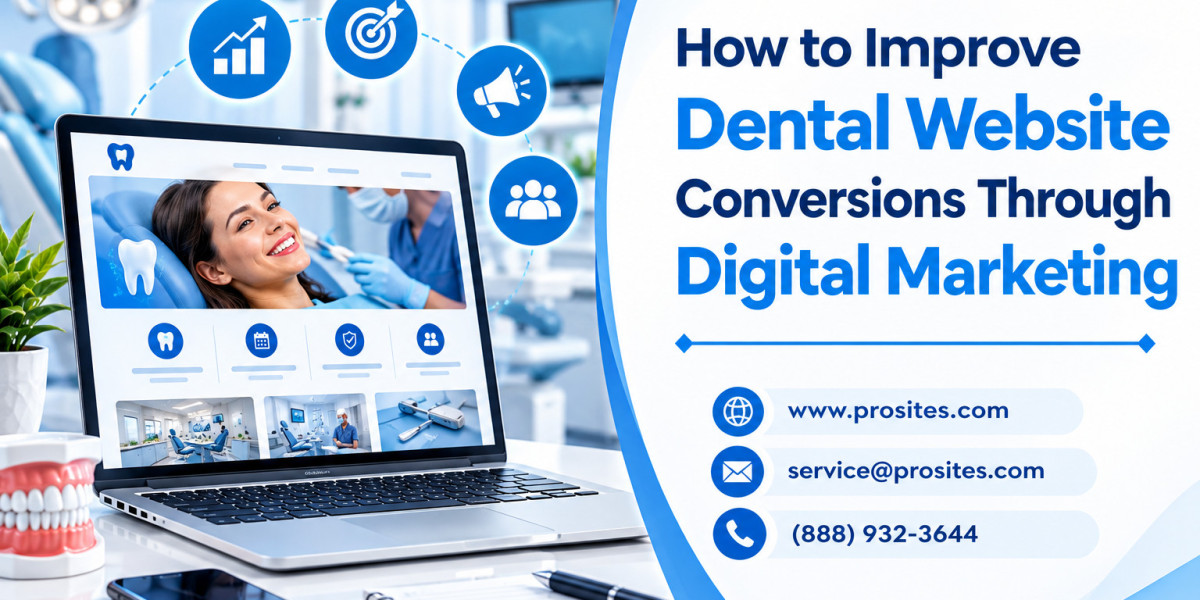 How to Improve Dental Website Conversions Through Digital Marketing

www.prosites.com

service@prosites.com

(888) 932-3644